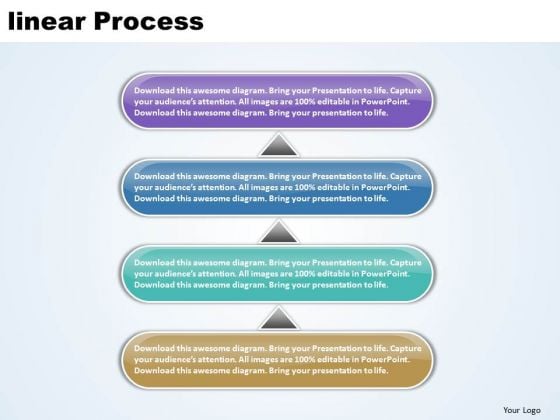 linear Process

Download this awesome diagram. Bring your Presentation to life. Capture your audience's attention. All images are 100% editable in PowerPoint. Download this awesome diagram. Bring your presentation to life.

Download this awesome diagram. Bring your Presentation to life. Capture your audience's attention. All images are 100% editable in PowerPoint. Download this awesome diagram. Bring your presentation to life.

Download this awesome diagram. Bring your Presentation to life. Capture your audience's attention. All images are 100% editable in PowerPoint. Download this awesome diagram. Bring your presentation to life.

Download this awesome diagram. Bring your Presentation to life. Capture your audience's attention. All images are 100% editable in PowerPoint. Download this awesome diagram. Bring your presentation to life.

Your Logo